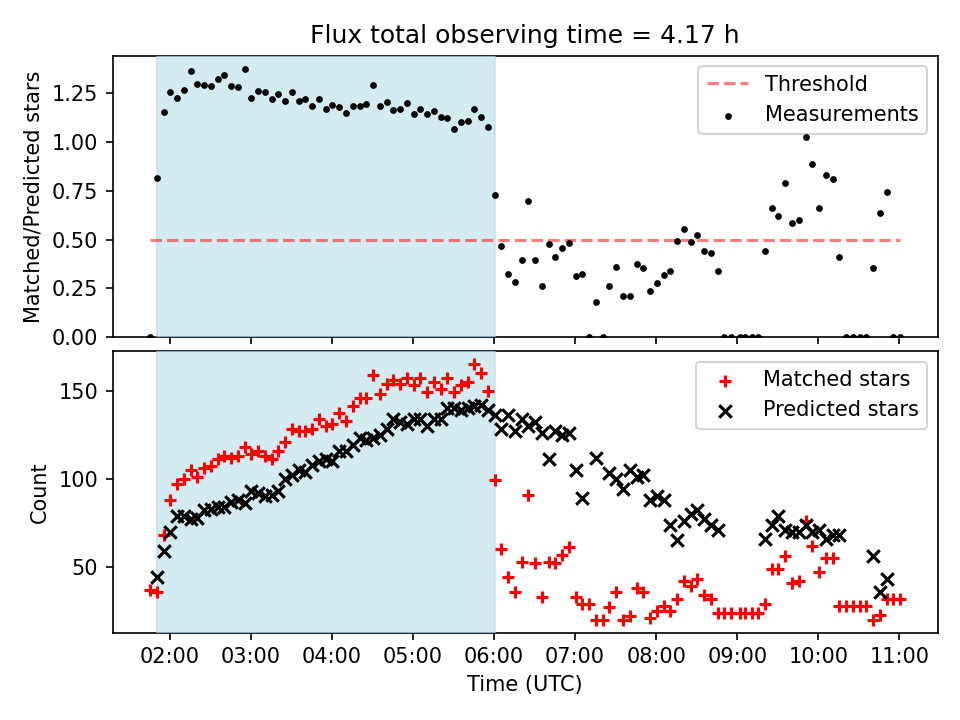 Flux total observing time = 4.17 h

Matched/Predicted stars

1.25
1.00
0.75
0.50
0.25
0.00

Threshold
Measurements

Count

150
100
50

Matched stars
Predicted stars

02:00 03:00 04:00 05:00 06:00 07:00 08:00 09:00 10:00 11:00

Time (UTC)